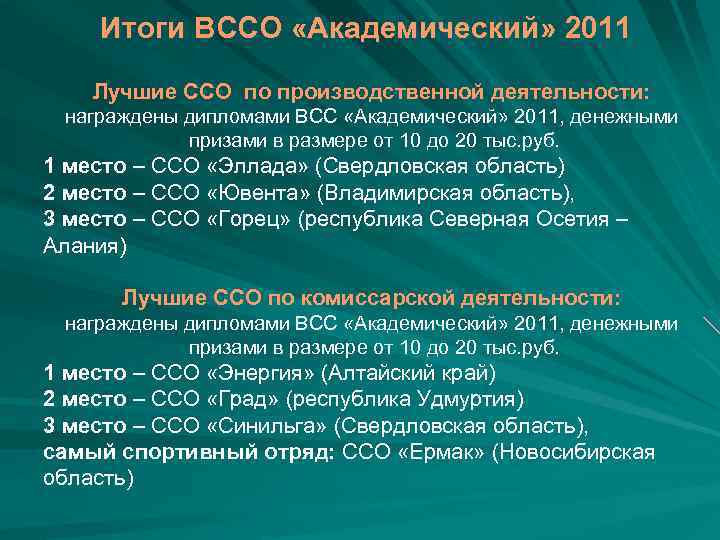 Итоги ВССО «Академический» 2011

Лучшие ССО по производственной деятельности:
награждены дипломами ВСС «Академический» 2011, денежными призами в размере от 10 до 20 тыс.руб.
1 место – ССО «Эллада» (Свердловская область)
2 место – ССО «Ювента» (Владимирская область),
3 место – ССО «Горец» (республика Северная Осетия – Алания)

Лучшие ССО по комиссарской деятельности:
награждены дипломами ВСС «Академический» 2011, денежными призами в размере от 10 до 20 тыс.руб.
1 место – ССО «Энергия» (Алтайский край)
2 место – ССО «Град» (республика Удмуртия)
3 место – ССО «Синильга» (Свердловская область),
самый спортивный отряд: ССО «Ермак» (Новосибирская область)